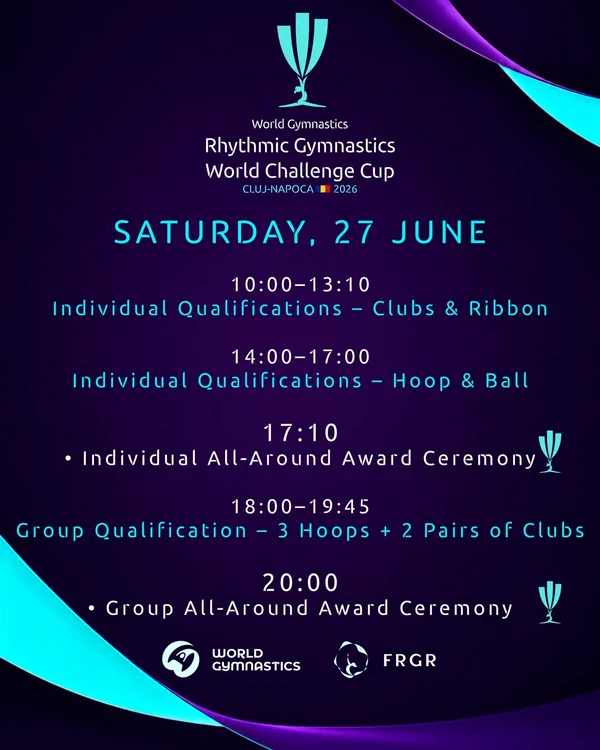 World Gymnastics
Rhythmic Gymnastics
World Challenge Cup
CLUJ-NAPOCA 2026

SATURDAY, 27 JUNE

10:00–13:10
Individual Qualifications – Clubs & Ribbon

14:00–17:00
Individual Qualifications – Hoop & Ball

17:10
• Individual All-Around Award Ceremony

18:00–19:45
Group Qualification – 3 Hoops + 2 Pairs of Clubs

20:00
• Group All-Around Award Ceremony

WORLD GYMNASTICS
FRGR